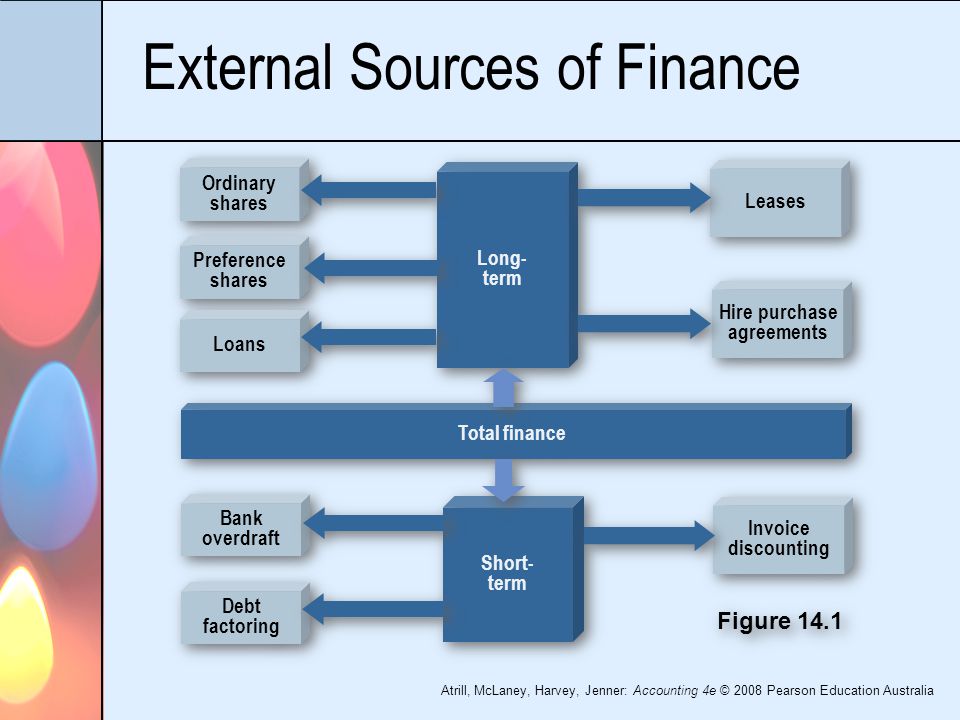 External Sources of Finance

Ordinary shares

Preference shares

Loans

Long-term

Leases

Hire purchase agreements

Total finance

Bank overdraft

Debt factoring

Short-term

Invoice discounting

Figure 14.1

Atrill, McLaney, Harvey, Jenner: Accounting 4e © 2008 Pearson Education Australia